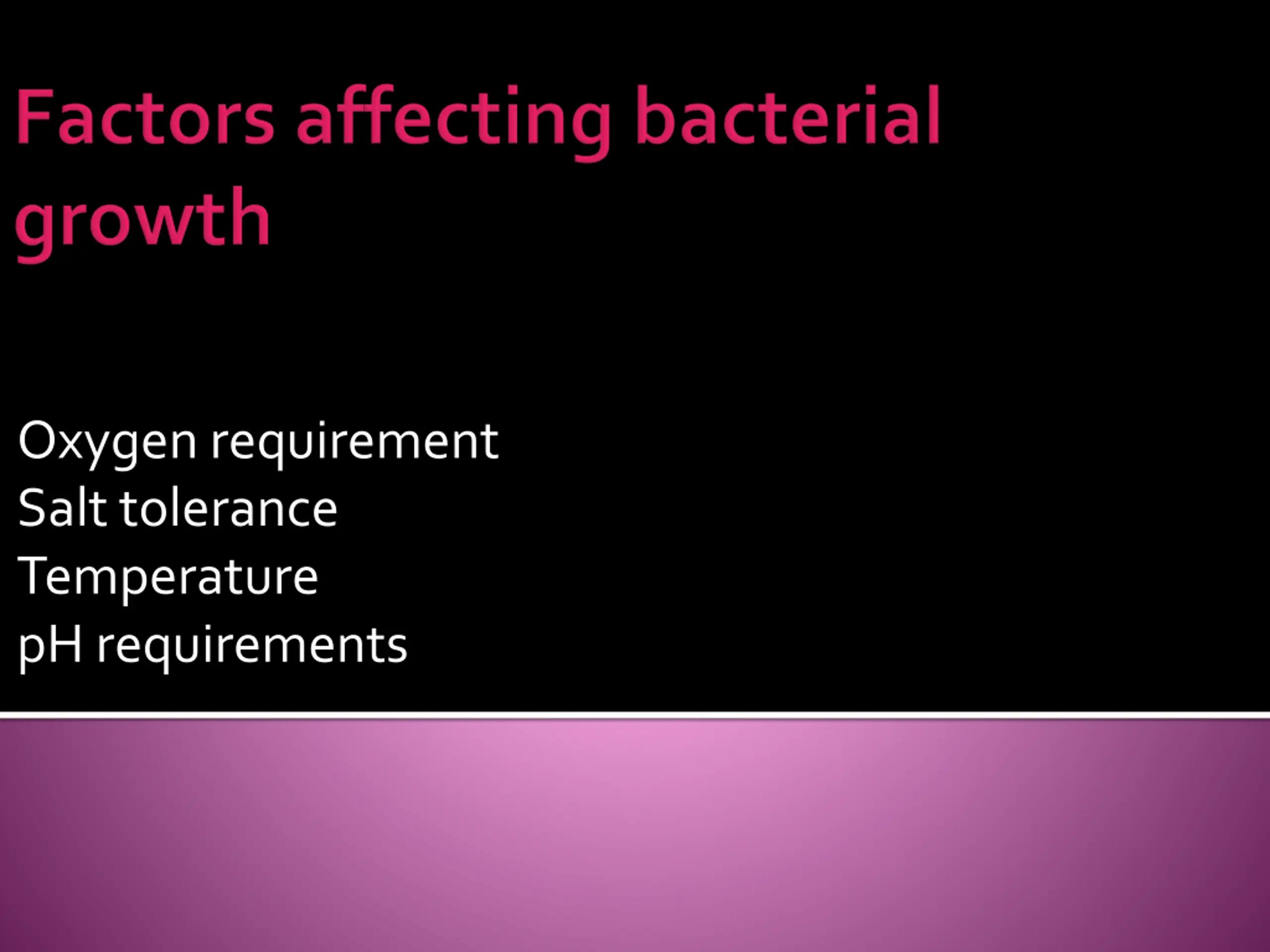 Factors affecting bacterial growth

Oxygen requirement
Salt tolerance
Temperature
pH requirements